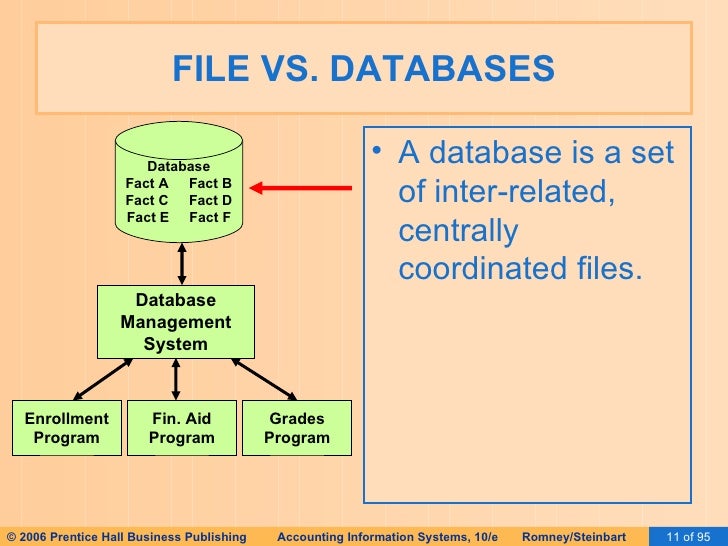 FILE VS. DATABASES

Database
Fact A Fact B
Fact C Fact D
Fact E Fact F

Database Management System

Enrollment Program

Fin. Aid Program

Grades Program

• A database is a set of inter-related, centrally coordinated files.

© 2006 Prentice Hall Business Publishing Accounting Information Systems, 10/e Romney/Steinbart 11 of 95